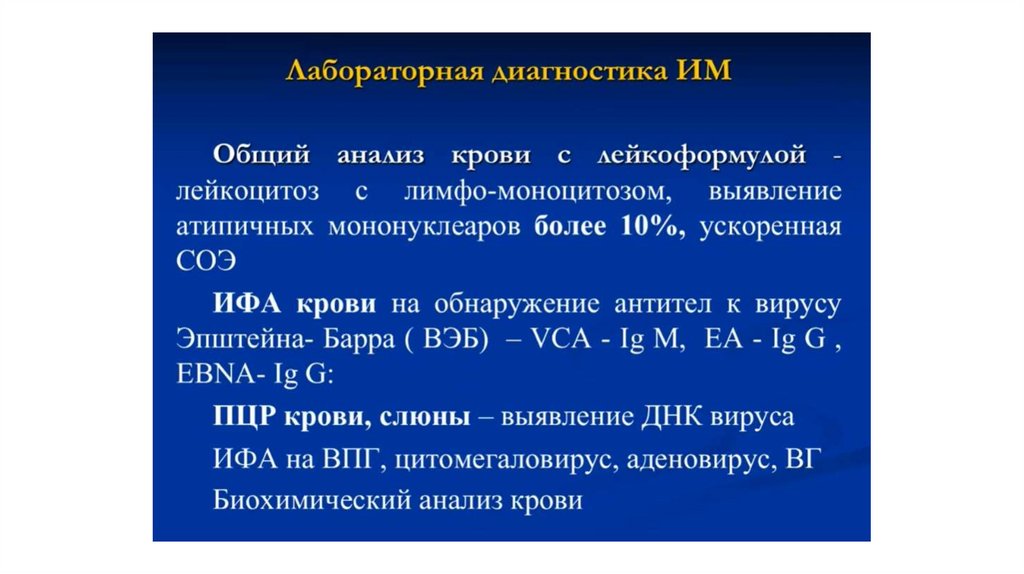 Лабораторная диагностика ИМ

Общий анализ крови с лейкоформулой - лейкоцитоз с лимфо-моноцитозом, выявление атипичных мононуклеаров более 10%, ускоренная СОЭ

ИФА крови на обнаружение антител к вирусу Эпштейна- Барра ( ВЭБ) – VCA - Ig M, EA - Ig G , EBNA- Ig G:

ПЦР крови, слюны – выявление ДНК вируса

ИФА на ВПГ, цитомегаловирус, аденовирус, ВГ

Биохимический анализ крови